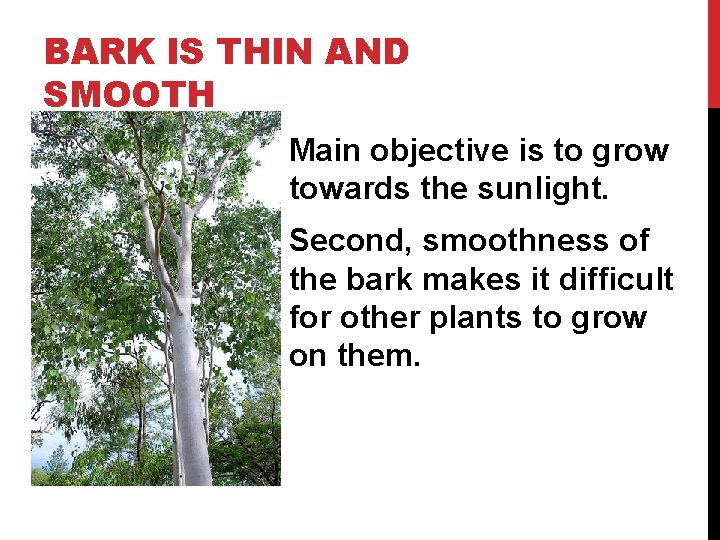 BARK IS THIN AND SMOOTH

Main objective is to grow towards the sunlight.

Second, smoothness of the bark makes it difficult for other plants to grow on them.